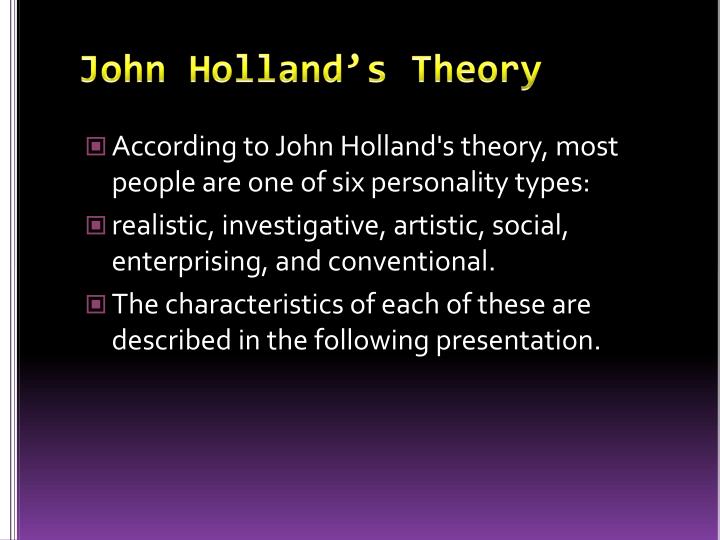 John Holland’s Theory

According to John Holland's theory, most people are one of six personality types:

realistic, investigative, artistic, social, enterprising, and conventional.

The characteristics of each of these are described in the following presentation.